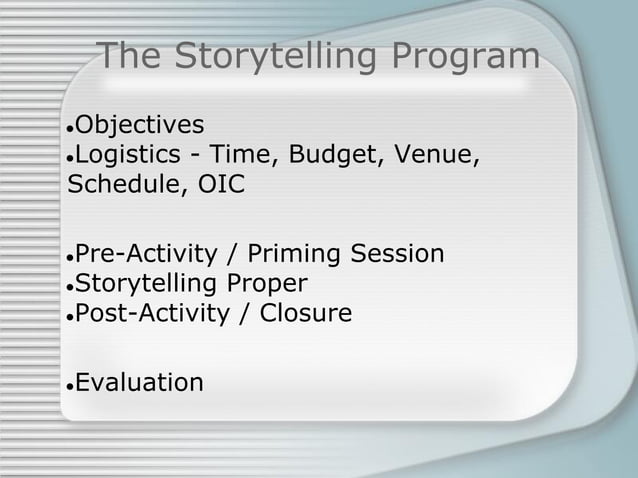 The Storytelling Program

•Objectives
•Logistics - Time, Budget, Venue, Schedule, OIC

•Pre-Activity / Priming Session
•Storytelling Proper
•Post-Activity / Closure

•Evaluation